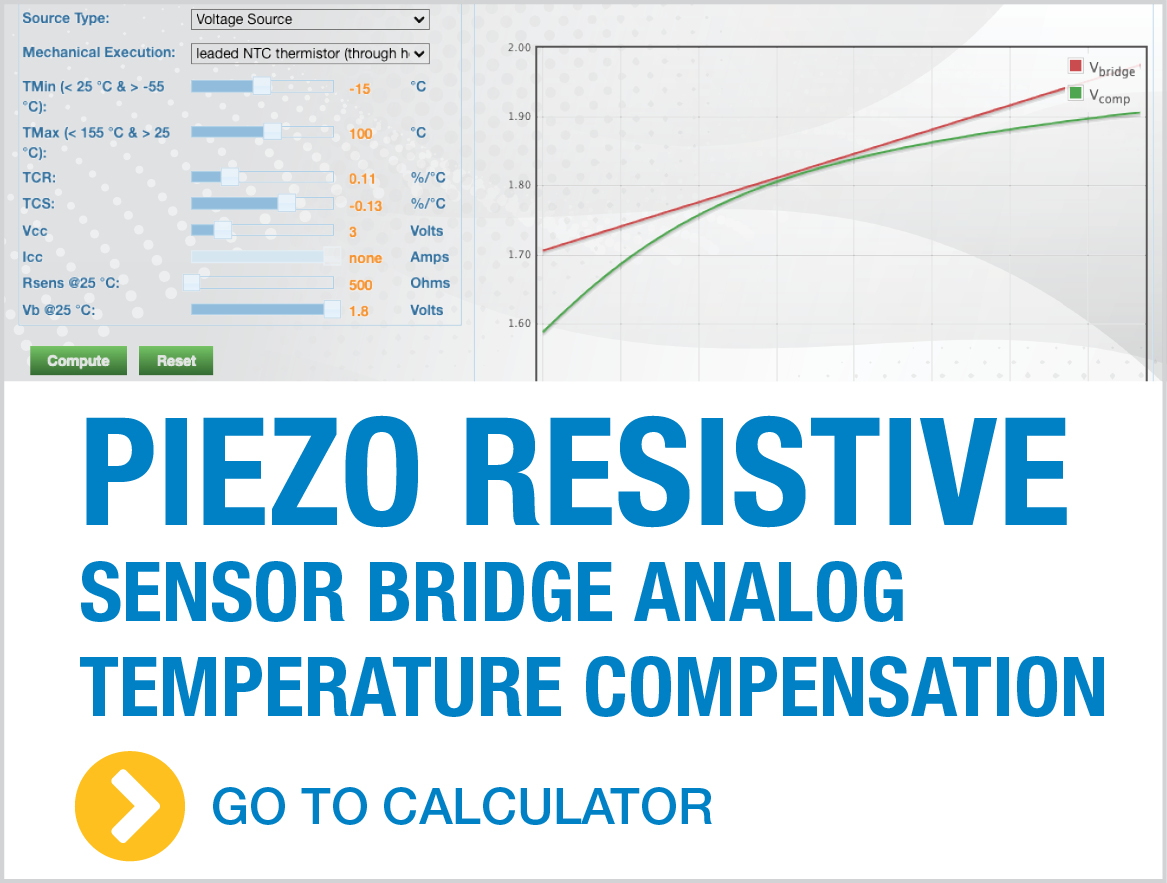 Source Type: Voltage Source

Mechanical Execution: leaded NTC thermistor (through h

TMin (< 25 °C & > -55 °C): -15 °C

TMax (< 155 °C & > 25 °C): 100 °C

TCR: 0.11 %/°C

TCS: -0.13 %/°C

Vcc 3 Volts

Icc none Amps

Rsens @25 °C: 500 Ohms

Vb @25 °C: 1.8 Volts

Compute Reset

2.00
1.90
1.80
1.70
1.60

$V_{bridge}$
$V_{comp}$

PIEZO RESISTIVE

SENSOR BRIDGE ANALOG TEMPERATURE COMPENSATION

GO TO CALCULATOR